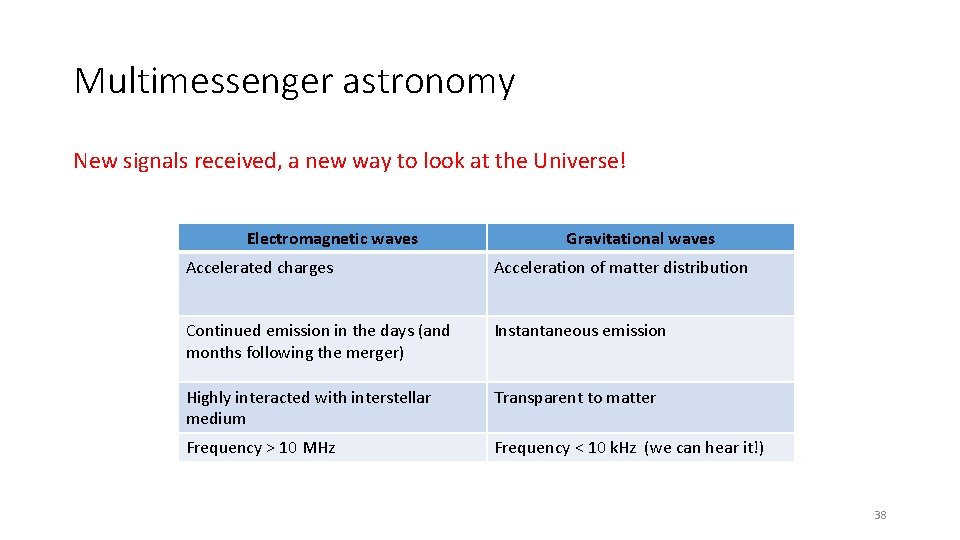 Multimessenger astronomy

New signals received, a new way to look at the Universe!

| Electromagnetic waves | Gravitational waves |
|---|---|
| Accelerated charges | Acceleration of matter distribution |
| Continued emission in the days (and months following the merger) | Instantaneous emission |
| Highly interacted with interstellar medium | Transparent to matter |
| Frequency > 10 MHz | Frequency < 10 kHz (we can hear it!) |

38